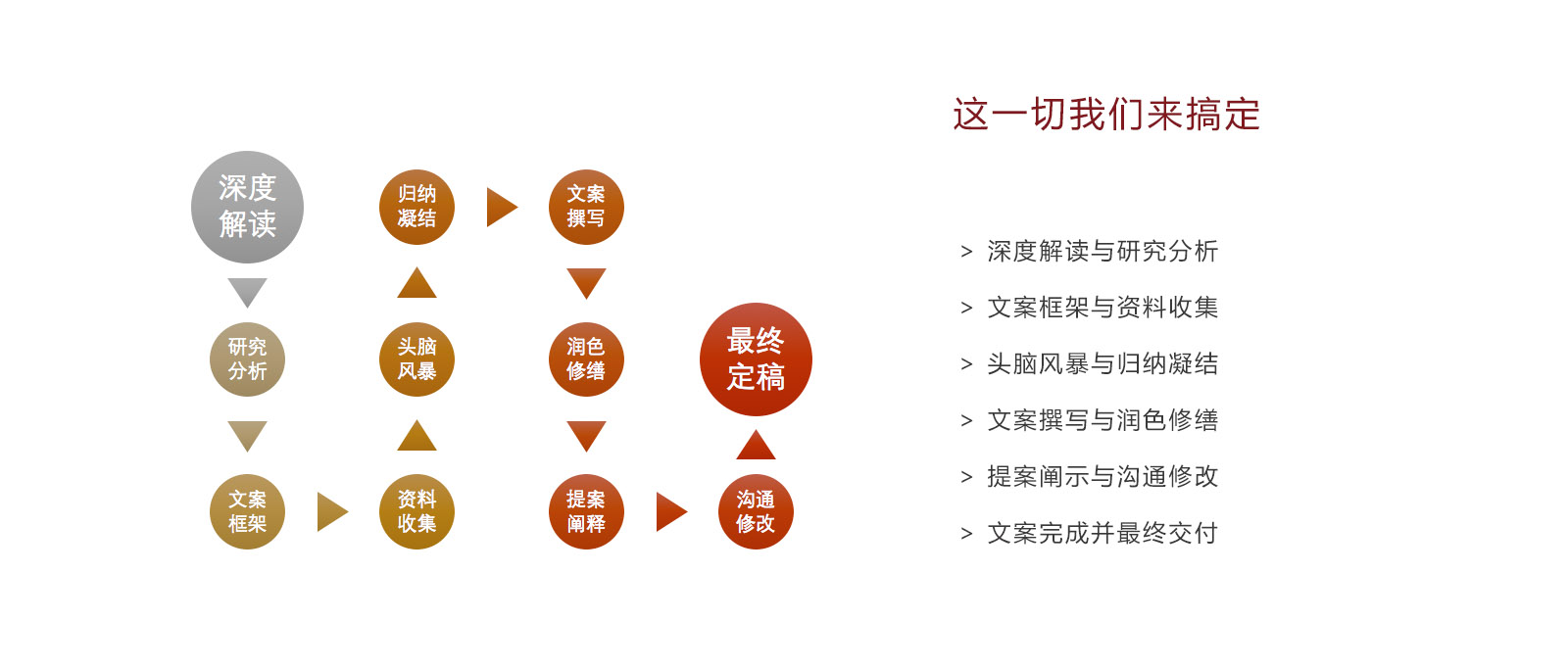 深度解读

研究分析

文案框架

资料收集

头脑风暴

归纳凝结

文案撰写

润色修缮

提案阐释

沟通修改

最终定稿

这一切我们来搞定

> 深度解读与研究分析

> 文案框架与资料收集

> 头脑风暴与归纳凝结

> 文案撰写与润色修缮

> 提案阐示与沟通修改

> 文案完成并最终交付